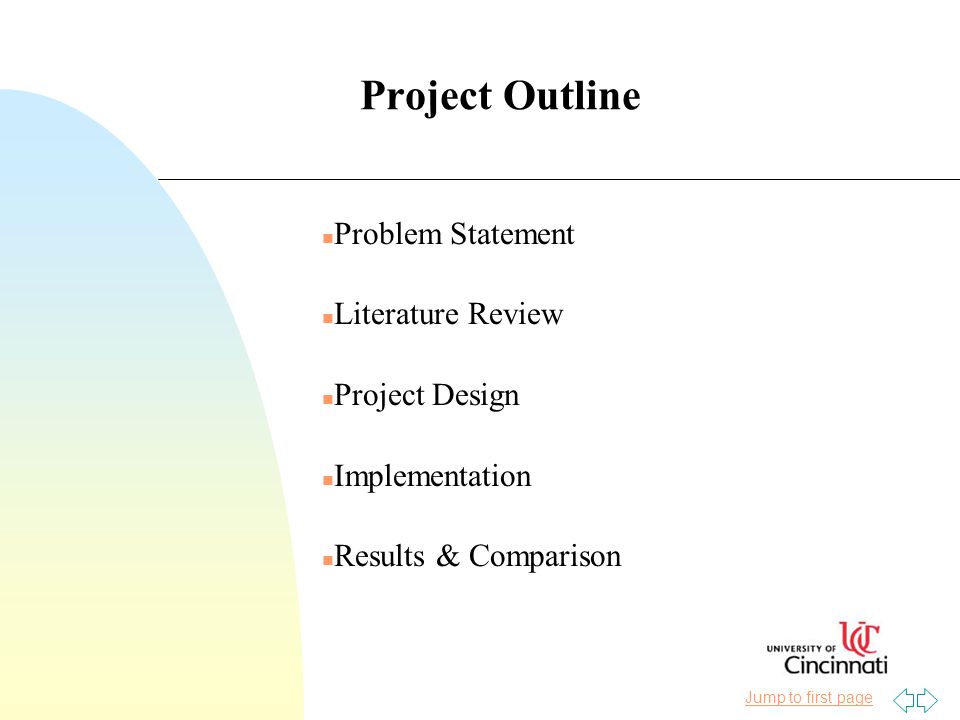 Project Outline

Problem Statement

Literature Review

Project Design

Implementation

Results & Comparison

UNIVERSITY OF UC Cincinnati

Jump to first page